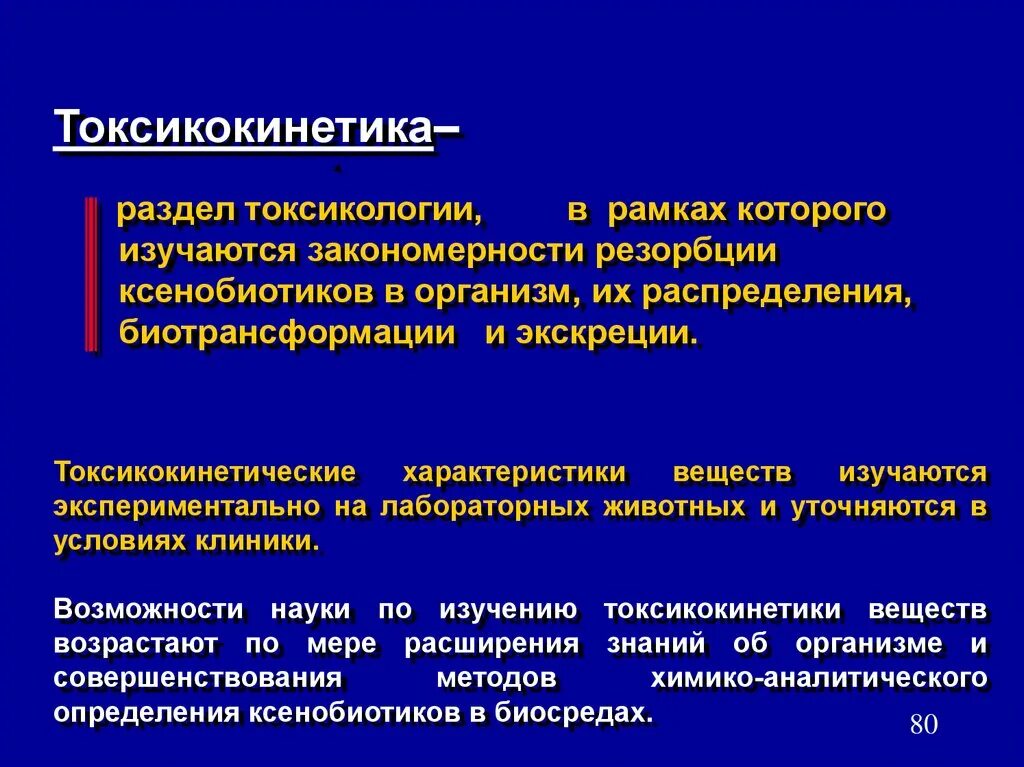 Токсикокинетика–

раздел токсикологии, в рамках которого изучаются закономерности резорбции ксенобиотиков в организм, их распределения, биотрансформации и экскреции.

Токсикокинетические характеристики веществ изучаются экспериментально на лабораторных животных и уточняются в условиях клиники.

Возможности науки по изучению токсикокинетики веществ возрастают по мере расширения знаний об организме и совершенствования методов химико-аналитического определения ксенобиотиков в биосредах.

80